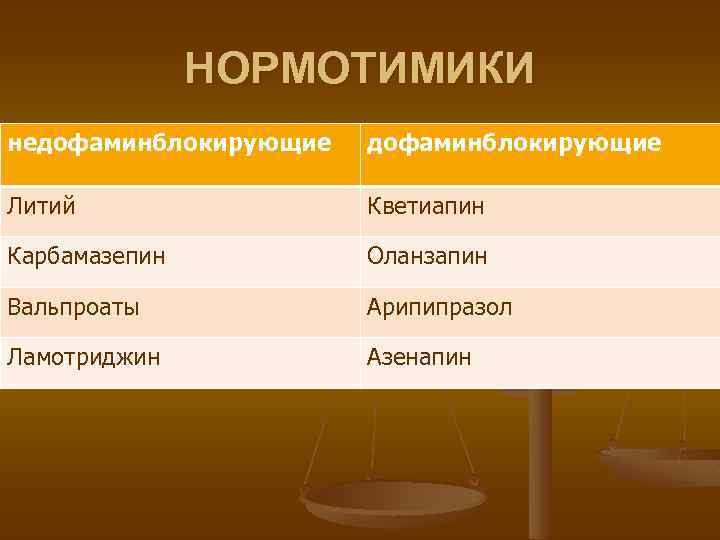 НОРМОТИМИКИ

| недофаминблокирующие | дофаминблокирующие |
|---|---|
| Литий | Кветиапин |
| Карбамазепин | Оланзапин |
| Вальпроаты | Арипипразол |
| Ламотриджин | Азенапин |